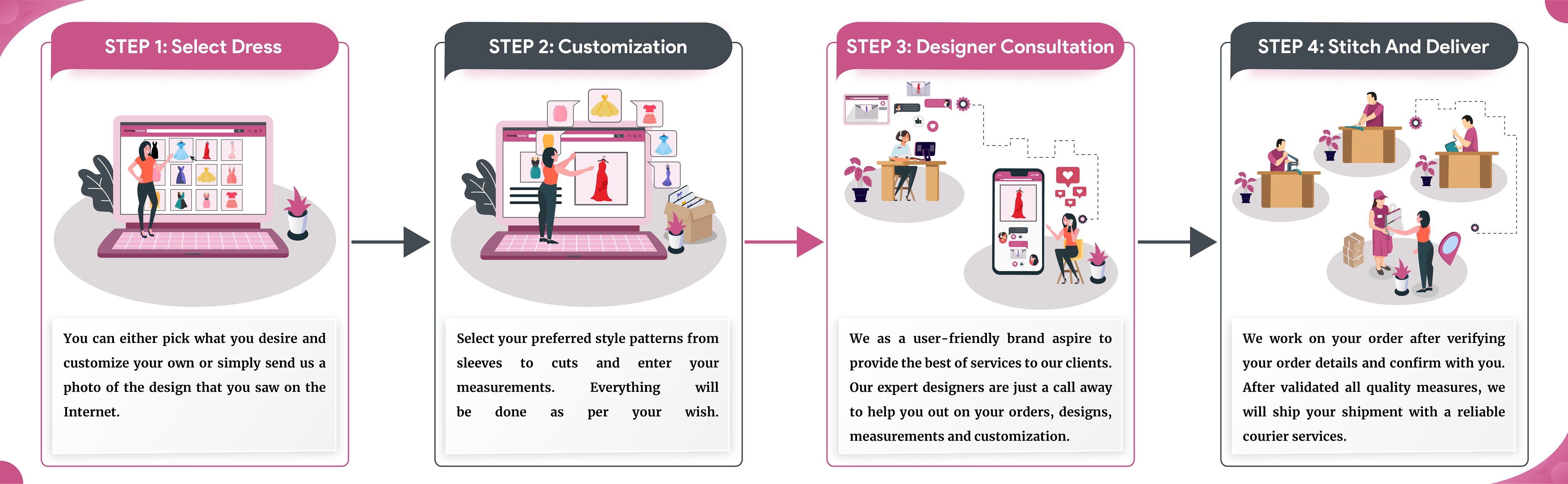 STEP 1: Select Dress

You can either pick what you desire and customize your own or simply send us a photo of the design that you saw on the Internet.

STEP 2: Customization

Select your preferred style patterns from sleeves to cuts and enter your measurements. Everything will be done as per your wish.

STEP 3: Designer Consultation

We as a user-friendly brand aspire to provide the best of services to our clients. Our expert designers are just a call away to help you out on your orders, designs, measurements and customization.

STEP 4: Stitch And Deliver

We work on your order after verifying your order details and confirm with you. After validated all quality measures, we will ship your shipment with a reliable courier services.